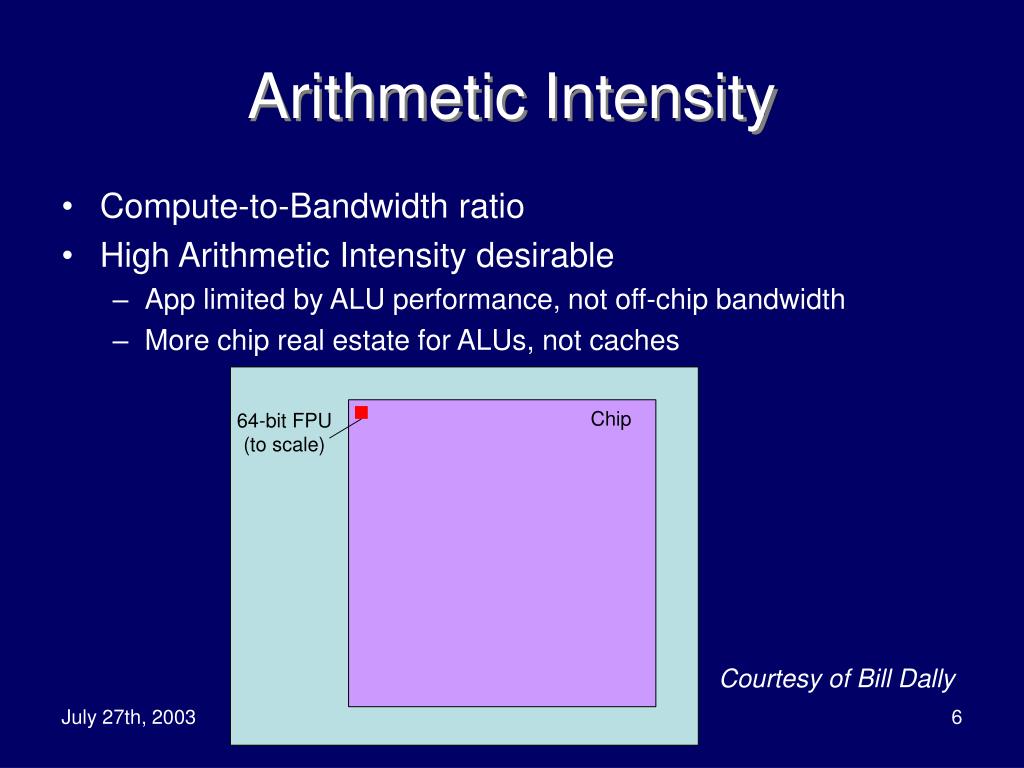 Arithmetic Intensity

• Compute-to-Bandwidth ratio
• High Arithmetic Intensity desirable
– App limited by ALU performance, not off-chip bandwidth
– More chip real estate for ALUs, not caches

64-bit FPU
(to scale)

Chip

Courtesy of Bill Dally

July 27th, 2003

6